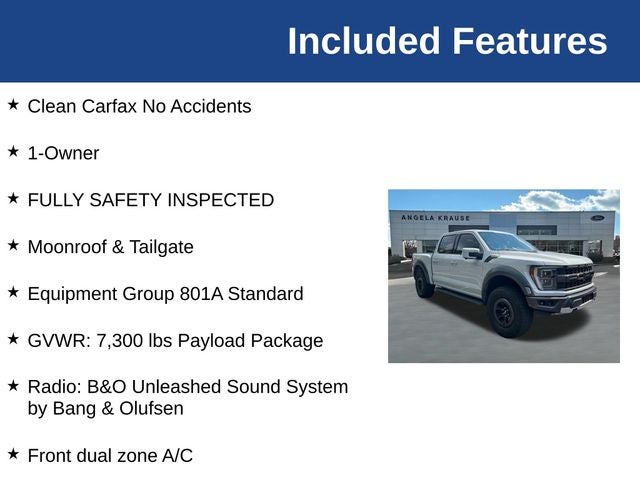 Included Features

★ Clean Carfax No Accidents

★ 1-Owner

★ FULLY SAFETY INSPECTED

★ Moonroof & Tailgate

★ Equipment Group 801A Standard

★ GVWR: 7,300 lbs Payload Package

★ Radio: B&O Unleashed Sound System by Bang & Olufsen

★ Front dual zone A/C

ANGELA KRAUSE

Ford